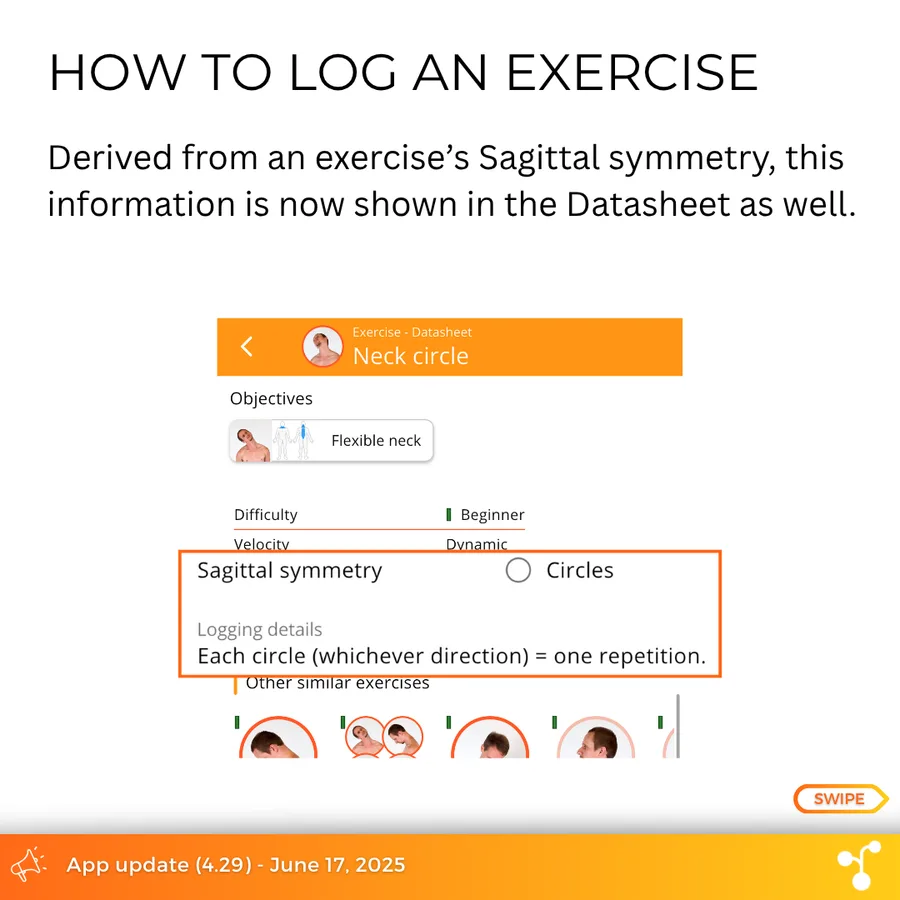 HOW TO LOG AN EXERCISE

Derived from an exercise's Sagittal symmetry, this information is now shown in the Datasheet as well.

Exercise - Datasheet
Neck circle

Objectives

Flexible neck

Difficulty Beginner
Velocity Dynamic

Sagittal symmetry Circles

Logging details
Each circle (whichever direction) = one repetition.

Other similar exercises

SWIPE

App update (4.29) - June 17, 2025